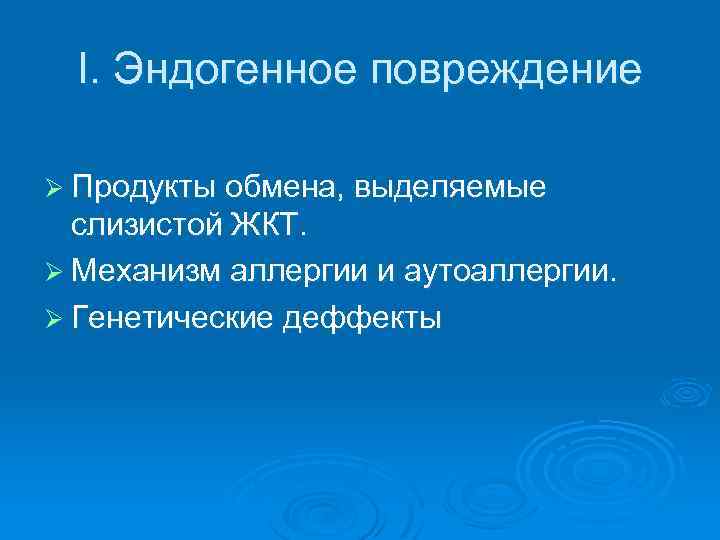 I. Эндогенное повреждение

➢ Продукты обмена, выделяемые слизистой ЖКТ.

➢ Механизм аллергии и аутоаллергии.

➢ Генетические деффекты